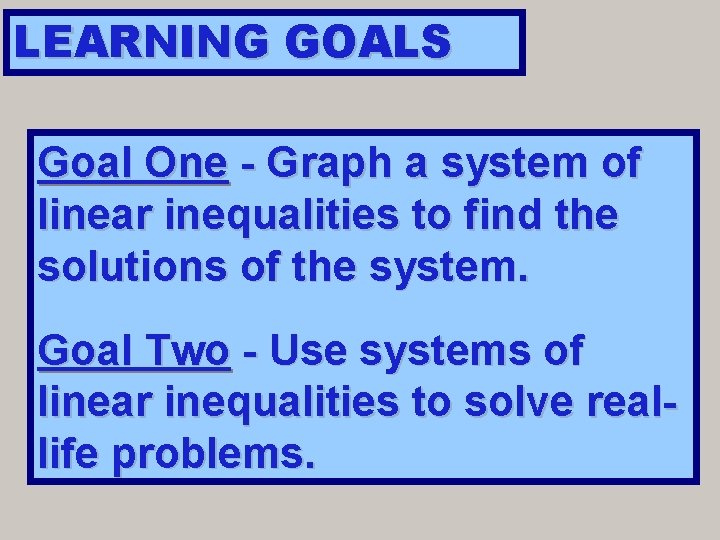 LEARNING GOALS

Goal One - Graph a system of linear inequalities to find the solutions of the system.

Goal Two - Use systems of linear inequalities to solve real-life problems.